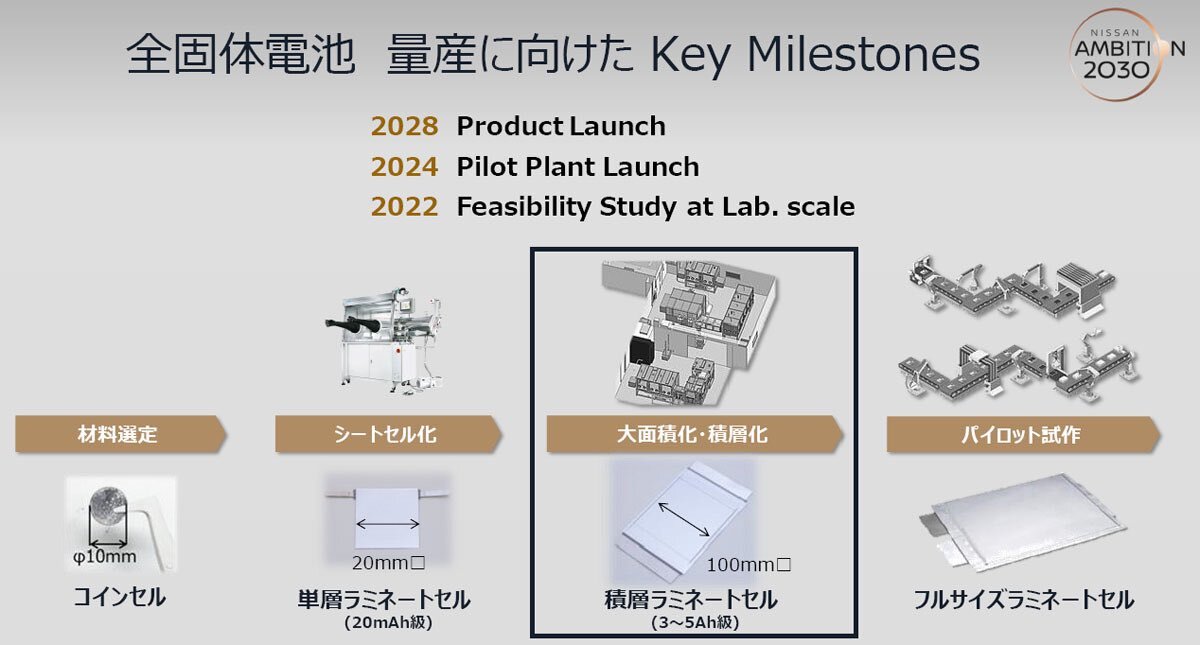 全固体電池 量産に向けた Key Milestones

NISSAN AMBITION 2030

2028 Product Launch
2024 Pilot Plant Launch
2022 Feasibility Study at Lab. scale

材料選定

φ10mm

コインセル

シートセル化

20mm□

単層ラミネートセル
(20mAh級)

大面積化・積層化

100mm□

積層ラミネートセル
(3~5Ah級)

パイロット試作

フルサイズラミネートセル